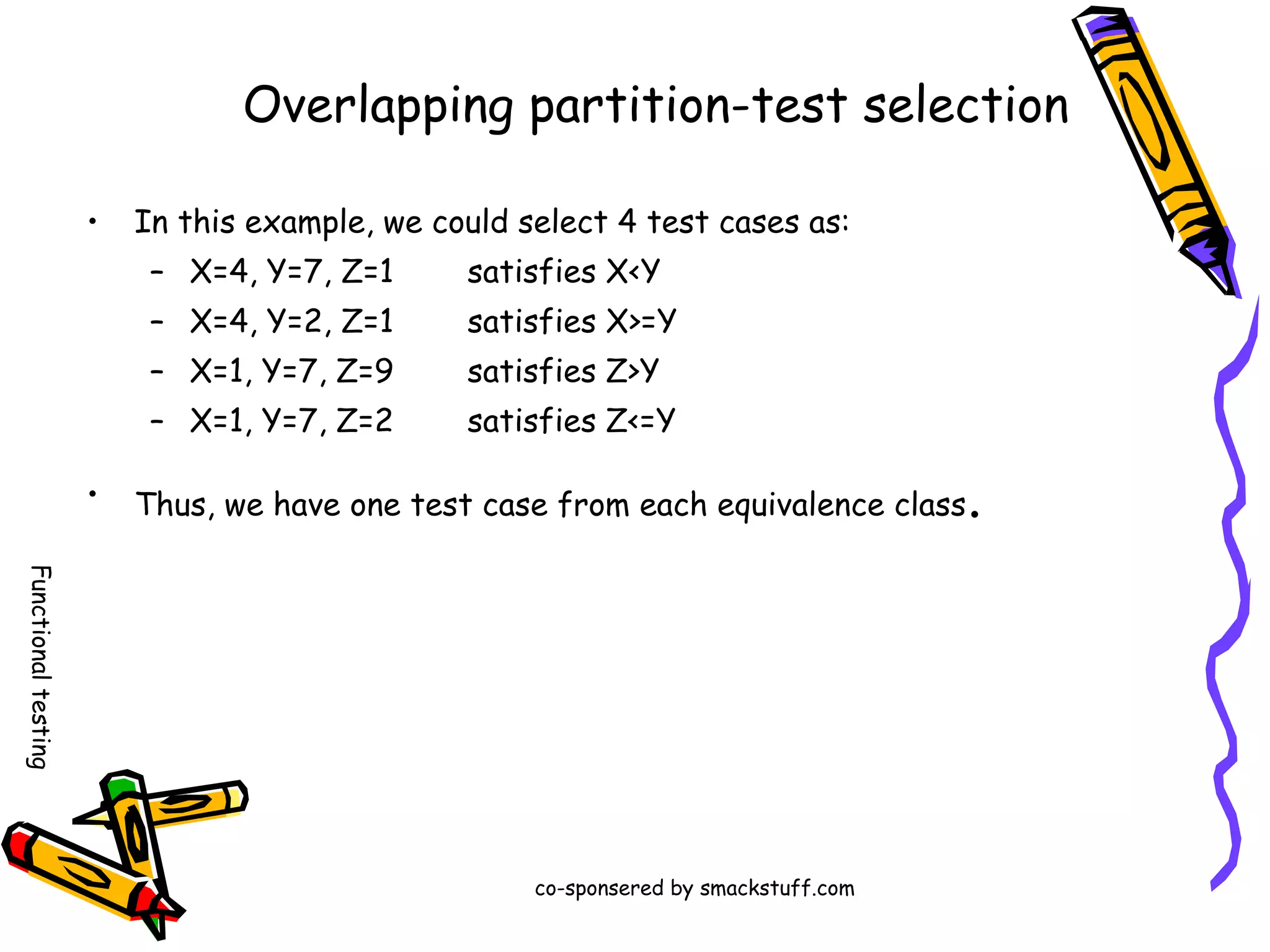 Overlapping partition-test selection

• In this example, we could select 4 test cases as:
  – X=4, Y=7, Z=1 satisfies X<Y
  – X=4, Y=2, Z=1 satisfies X>=Y
  – X=1, Y=7, Z=9 satisfies Z>Y
  – X=1, Y=7, Z=2 satisfies Z<=Y

• Thus, we have one test case from each equivalence class.

Functional testing

co-sponsered by smackstuff.com